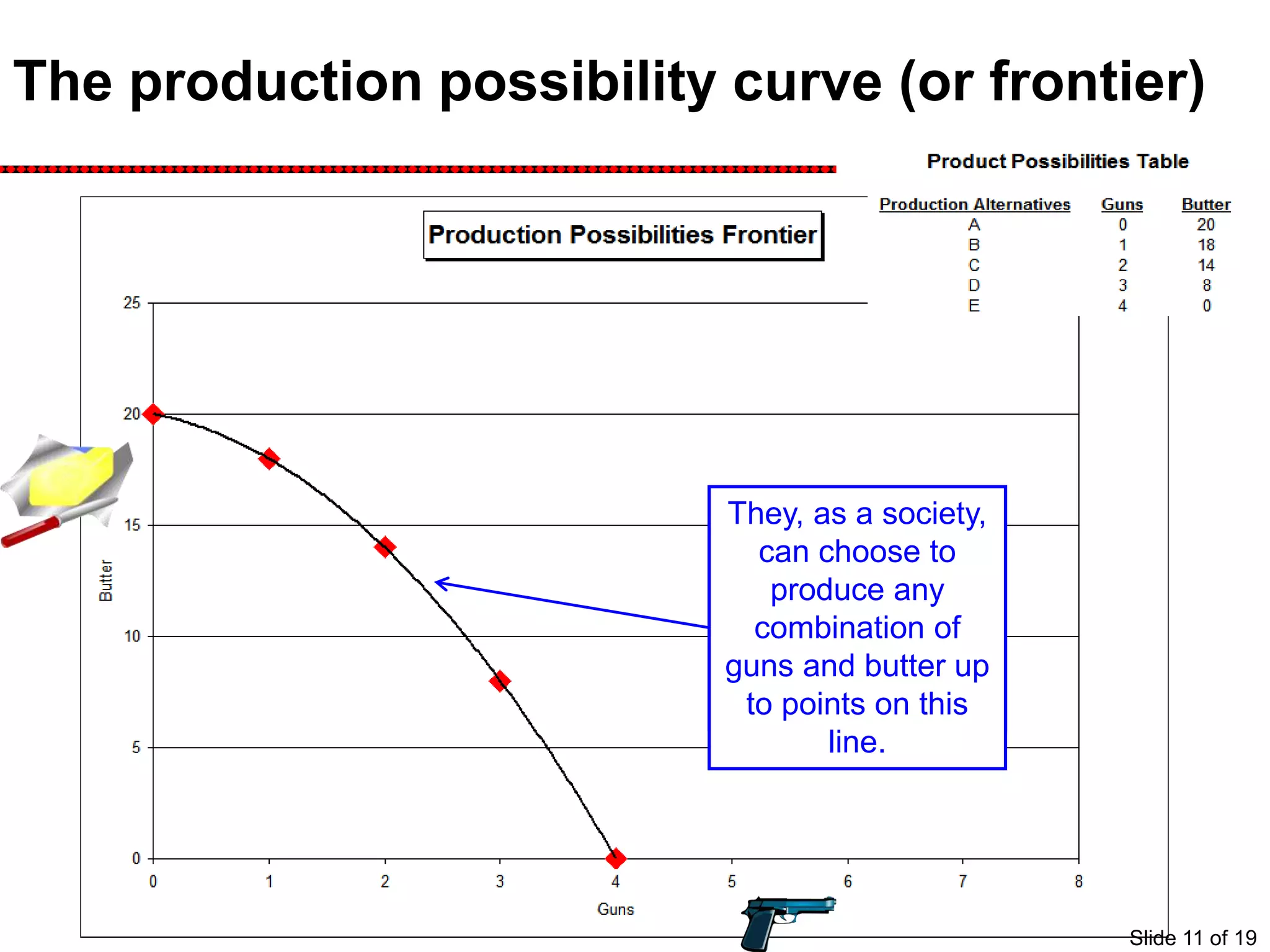 The production possibility curve (or frontier)

Product Possibilities Table

| Production Alternatives | Guns | Butter |
|---|---|---|
| A | 0 | 20 |
| B | 1 | 18 |
| C | 2 | 14 |
| D | 3 | 8 |
| E | 4 | 0 |

Production Possibilities Frontier

25
20
15
10
5
0

Butter

0 1 2 3 4 5 6 7 8

Guns

They, as a society, can choose to produce any combination of guns and butter up to points on this line.

Slide 11 of 19